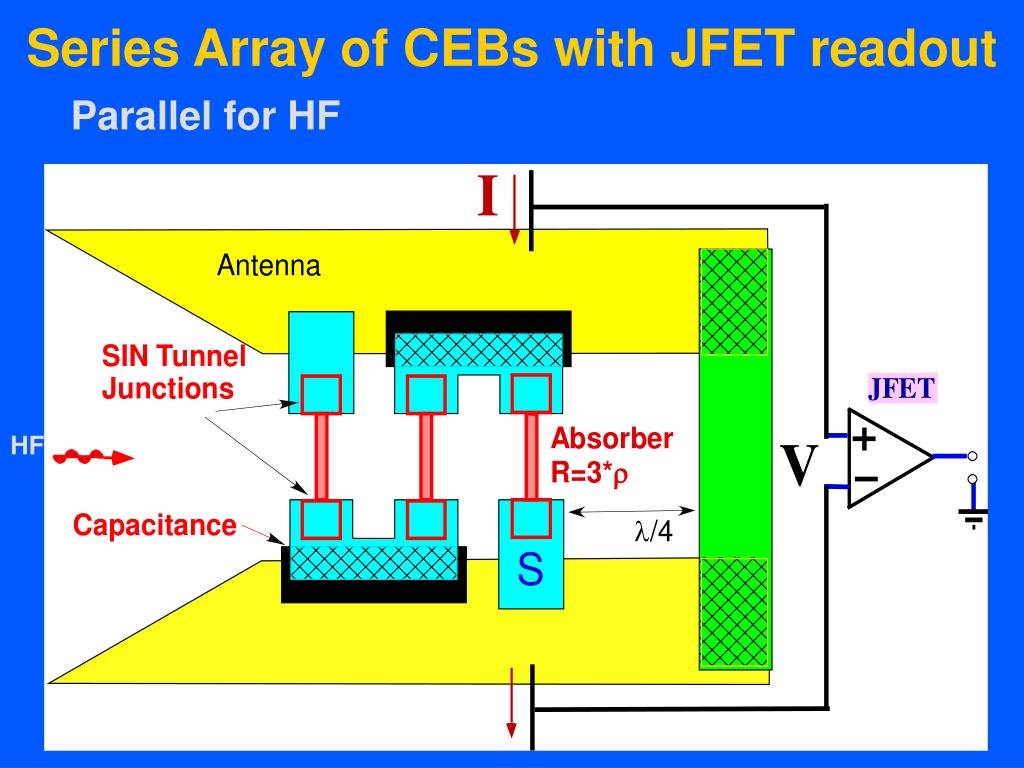 Series Array of CEBs with JFET readout

Parallel for HF

I

Antenna

SIN Tunnel Junctions

JFET

HF

Absorber R=3*$\rho$

V

+

−

Capacitance

$\lambda/4$

S